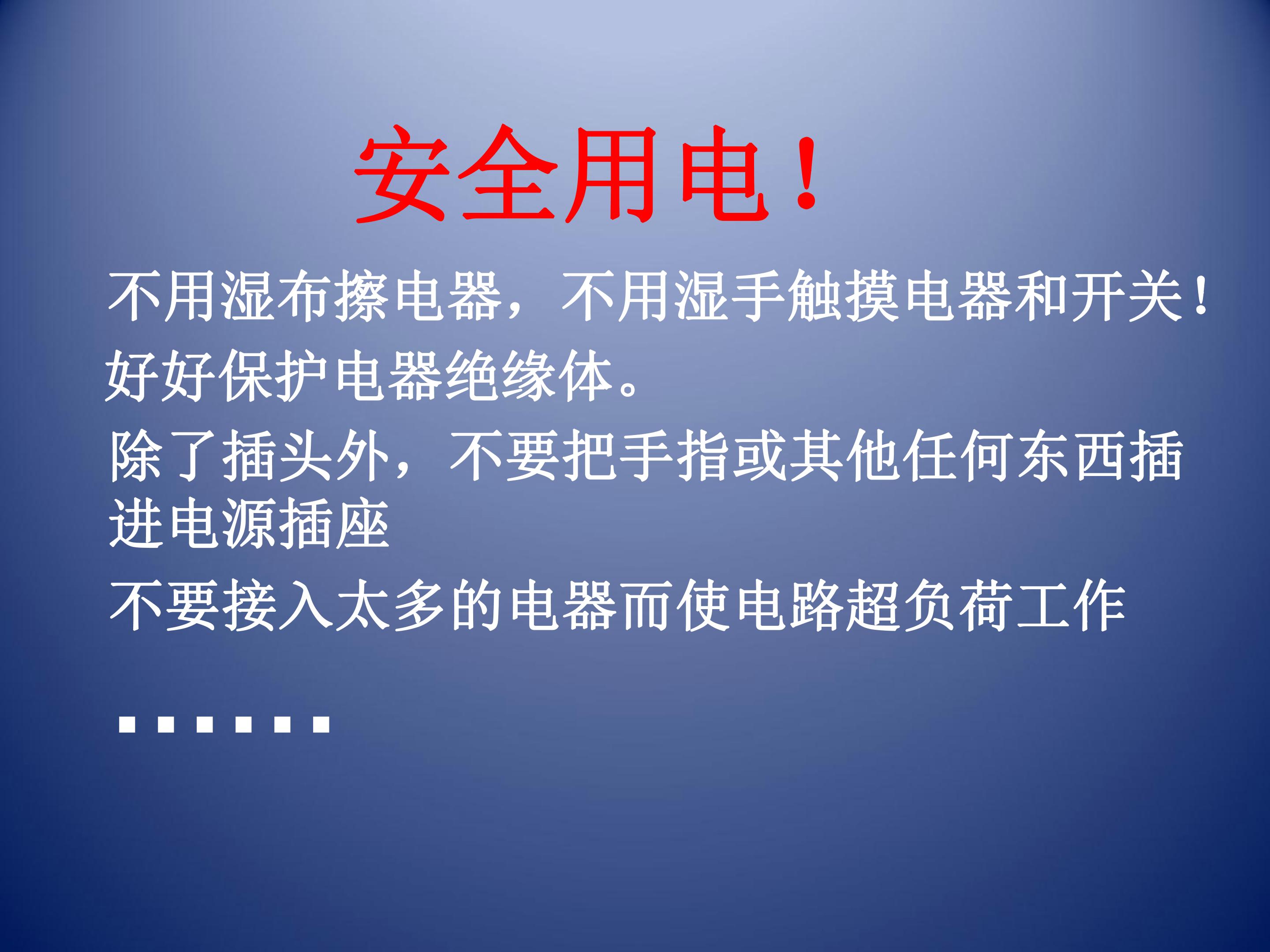 安全用电！

不用湿布擦电器，不用湿手触摸电器和开关！

好好保护电器绝缘体。

除了插头外，不要把手指或其他任何东西插进电源插座

不要接入太多的电器而使电路超负荷工作

……